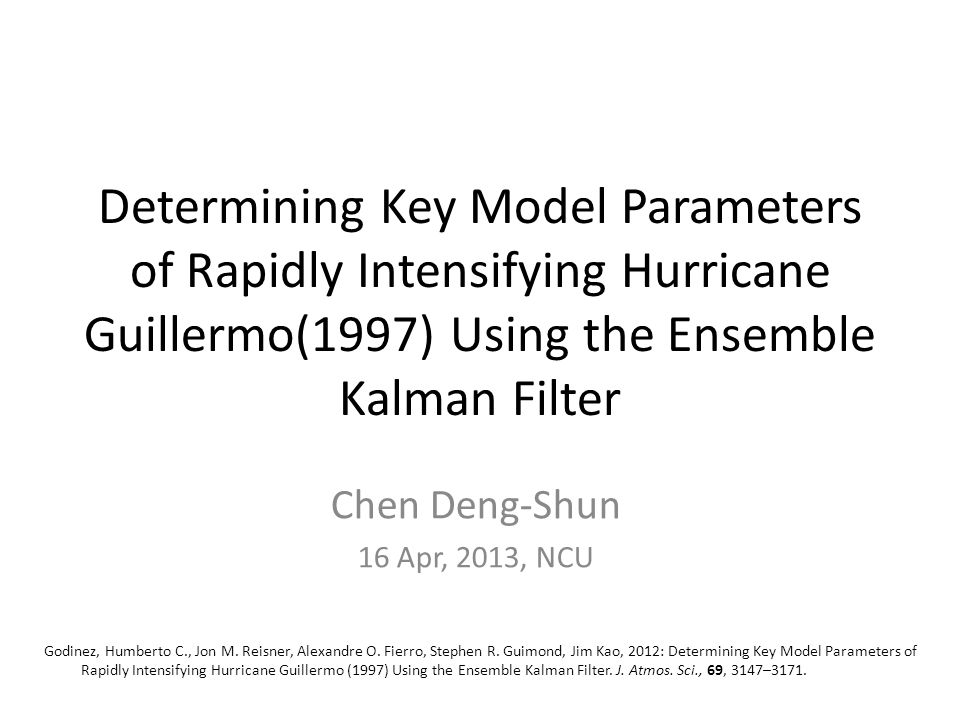 Determining Key Model Parameters of Rapidly Intensifying Hurricane Guillermo(1997) Using the Ensemble Kalman Filter

Chen Deng-Shun

16 Apr, 2013, NCU

Godinez, Humberto C., Jon M. Reisner, Alexandre O. Fierro, Stephen R. Guimond, Jim Kao, 2012: Determining Key Model Parameters of Rapidly Intensifying Hurricane Guillermo (1997) Using the Ensemble Kalman Filter. J. Atmos. Sci., 69, 3147–3171.